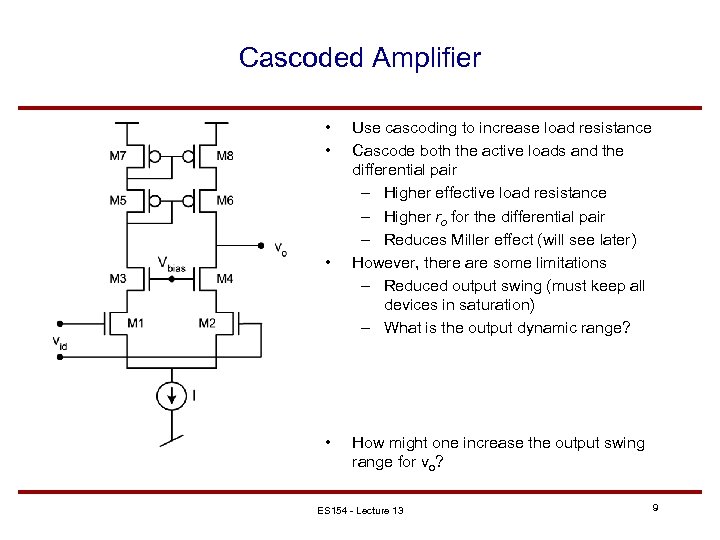 Cascoded Amplifier

M7
M8
M5
M6
$v_o$
$V_{bias}$
M3
M4
M1
M2
$v_{id}$
I

• Use cascoding to increase load resistance
• Cascode both the active loads and the differential pair
– Higher effective load resistance
– Higher $r_o$ for the differential pair
– Reduces Miller effect (will see later)
• However, there are some limitations
– Reduced output swing (must keep all devices in saturation)
– What is the output dynamic range?

• How might one increase the output swing range for $v_o$?

ES154 - Lecture 13

9